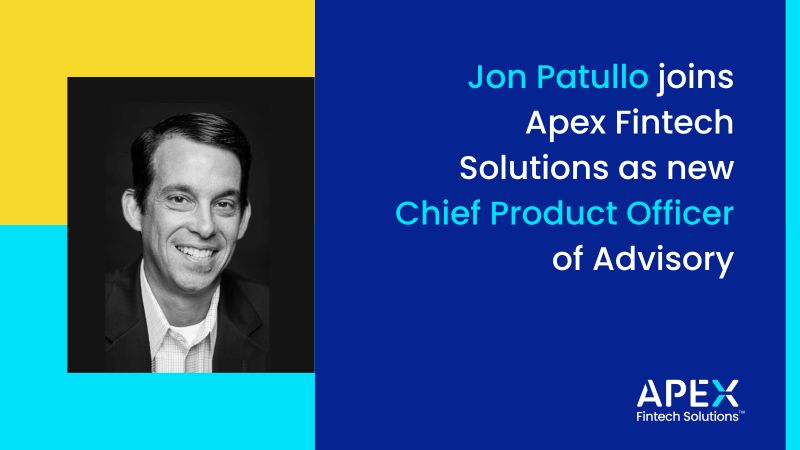 Jon Patullo joins Apex Fintech Solutions as new Chief Product Officer of Advisory

APEX
Fintech Solutions™